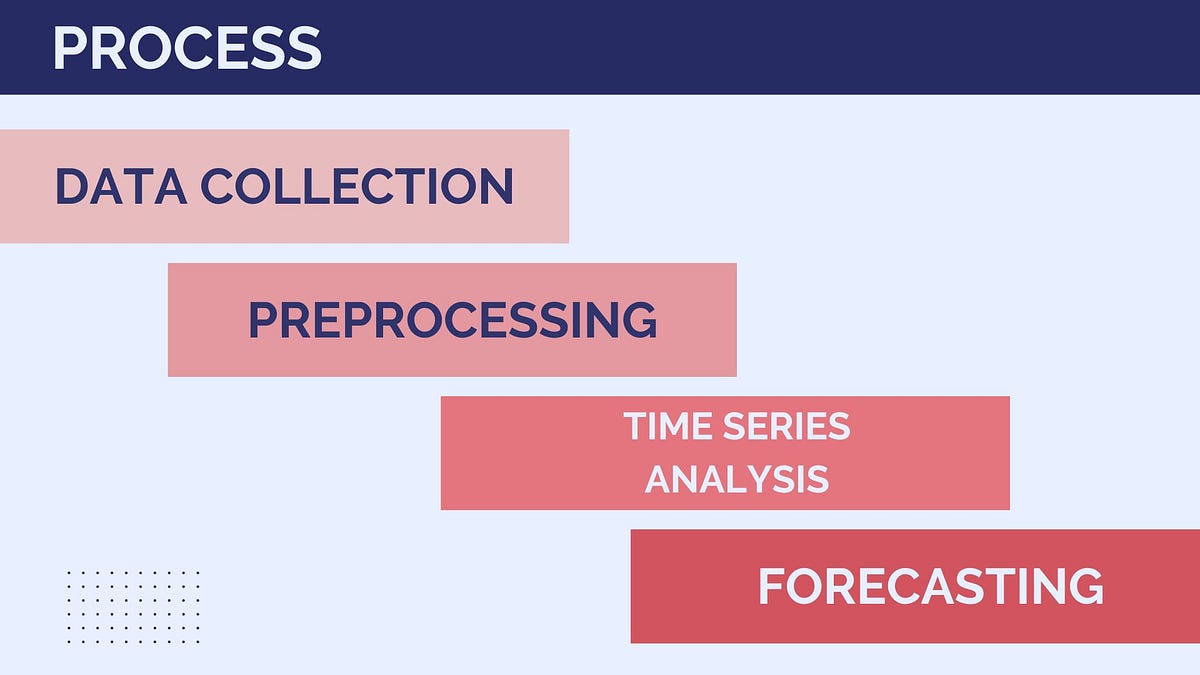 PROCESS

DATA COLLECTION

PREPROCESSING

TIME SERIES ANALYSIS

FORECASTING